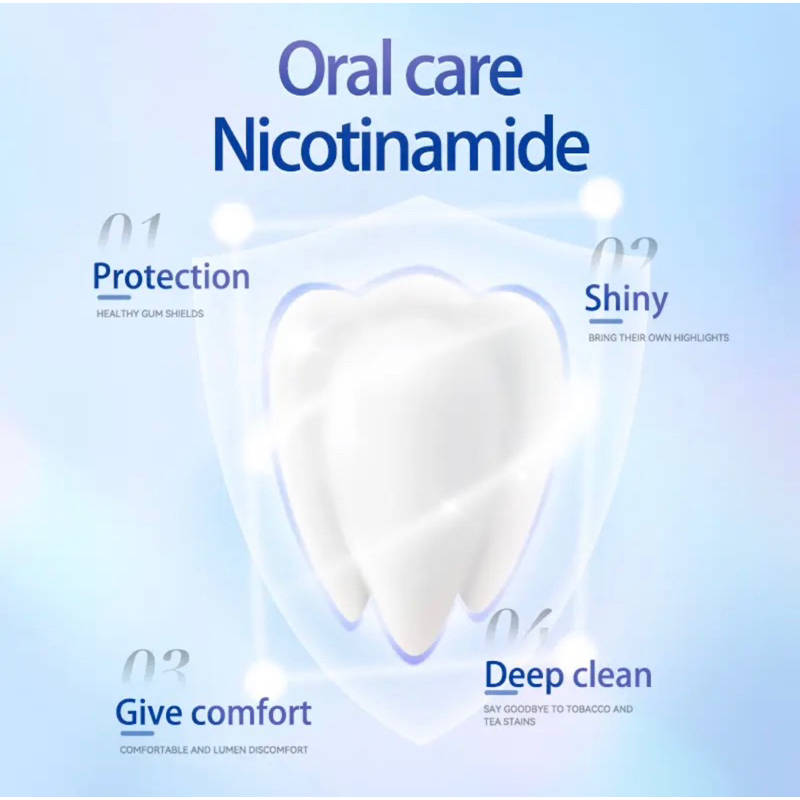 Oral care
Nicotinamide

01
Protection
HEALTHY GUM SHIELDS

02
Shiny
BRING THEIR OWN HIGHLIGHTS

03
Give comfort
COMFORTABLE AND LUMEN DISCOMFORT

04
Deep clean
SAY GOODBYE TO TOBACCO AND TEA STAINS